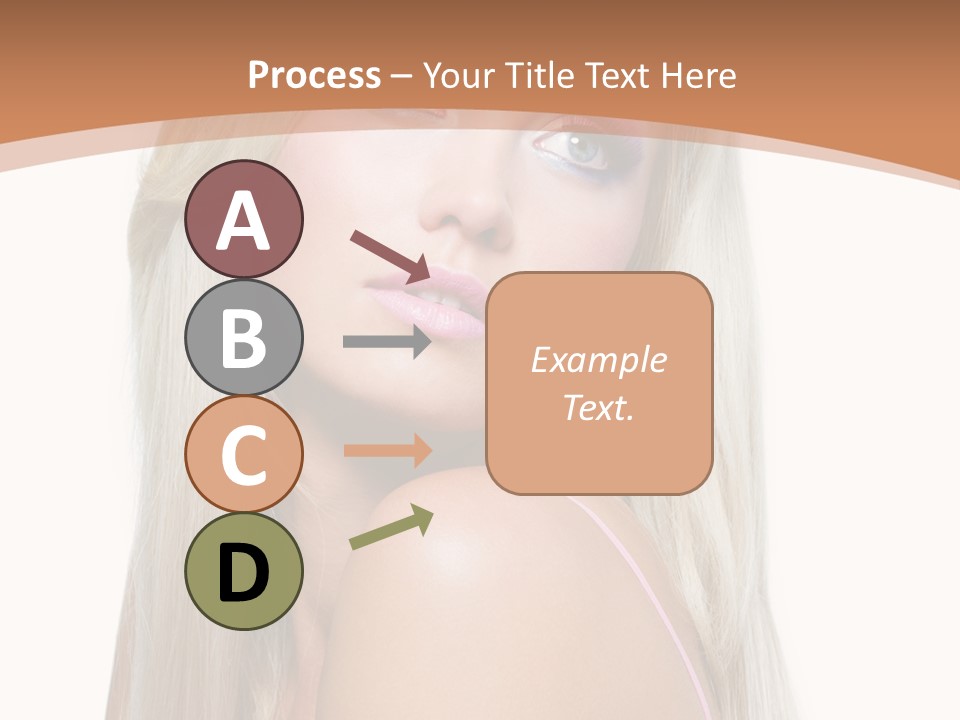 Process – Your Title Text Here

A

B

C

D

Example Text.